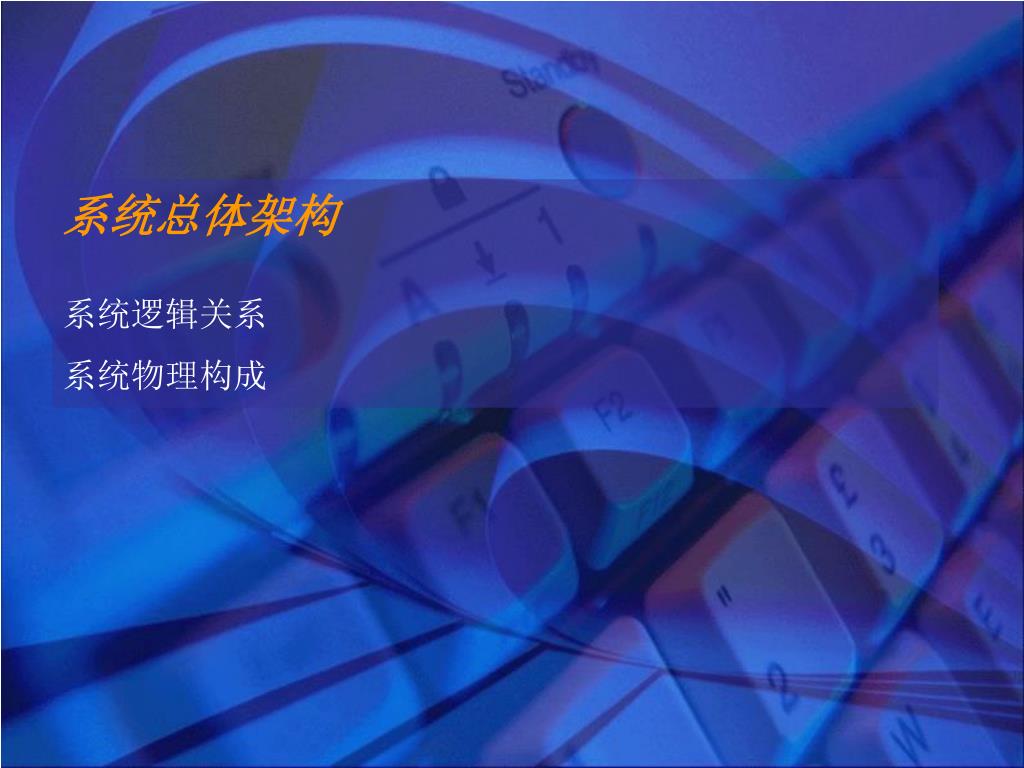 系统总体架构

系统逻辑关系

系统物理构成